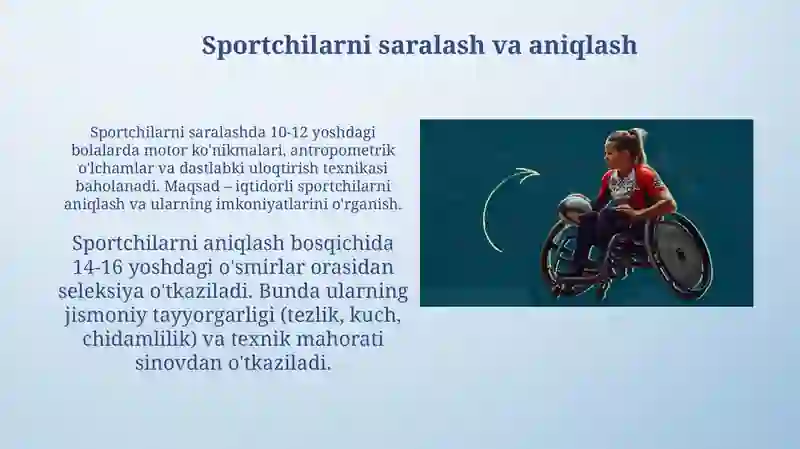 Sportchilarni saralash va aniqlash

Sportchilarni saralashda 10-12 yoshdagi bolalarda motor ko'nikmalari, antropometrik o'lchamlar va dastlabki uloqtirish texnikasi baholanadi. Maqsad – iqtidorli sportchilarni aniqlash va ularning imkoniyatlarini o'rganish.

Sportchilarni aniqlash bosqichida 14-16 yoshdagi o'smirlar orasidan seleksiya o'tkaziladi. Bunda ularning jismoniy tayyorgarligi (tezlik, kuch, chidamlilik) va texnik mahorati sinovdan o'tkaziladi.